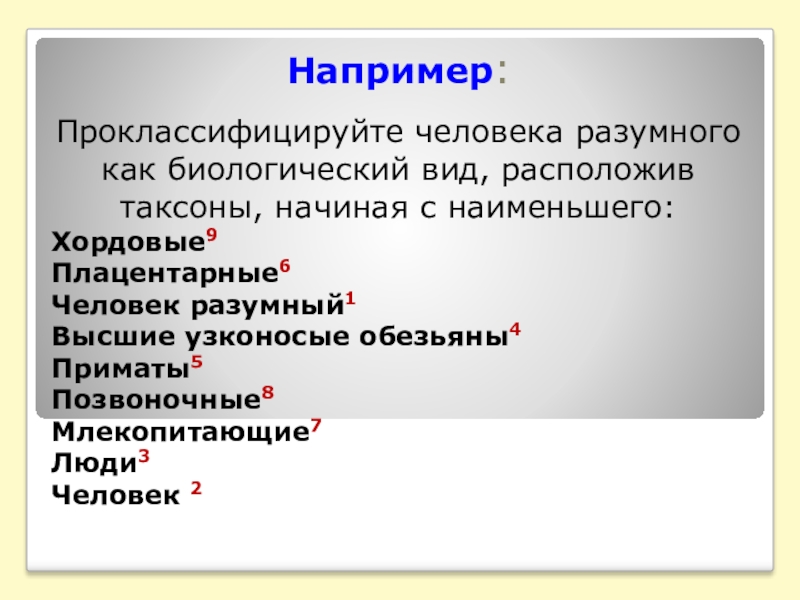 Например:

Проклассифицируйте человека разумного как биологический вид, расположив таксоны, начиная с наименьшего:

Хордовые$^9$
Плацентарные$^6$
Человек разумный$^1$
Высшие узконосые обезьяны$^4$
Приматы$^5$
Позвоночные$^8$
Млекопитающие$^7$
Люди$^3$
Человек $^2$